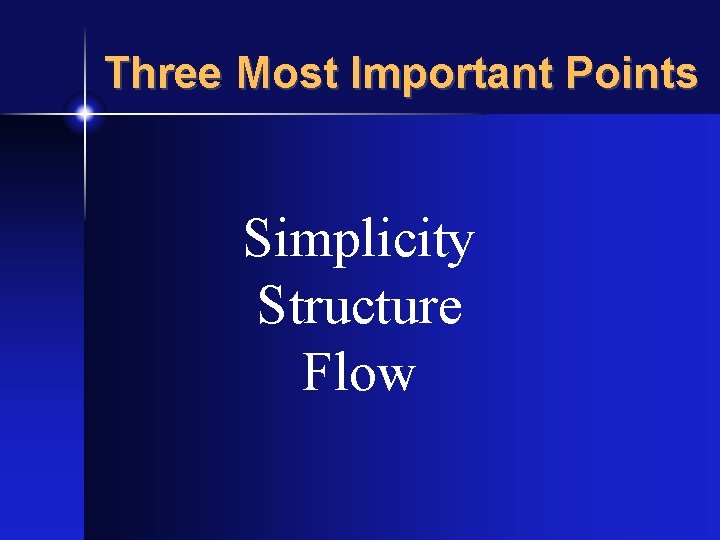 Three Most Important Points

Simplicity
Structure
Flow